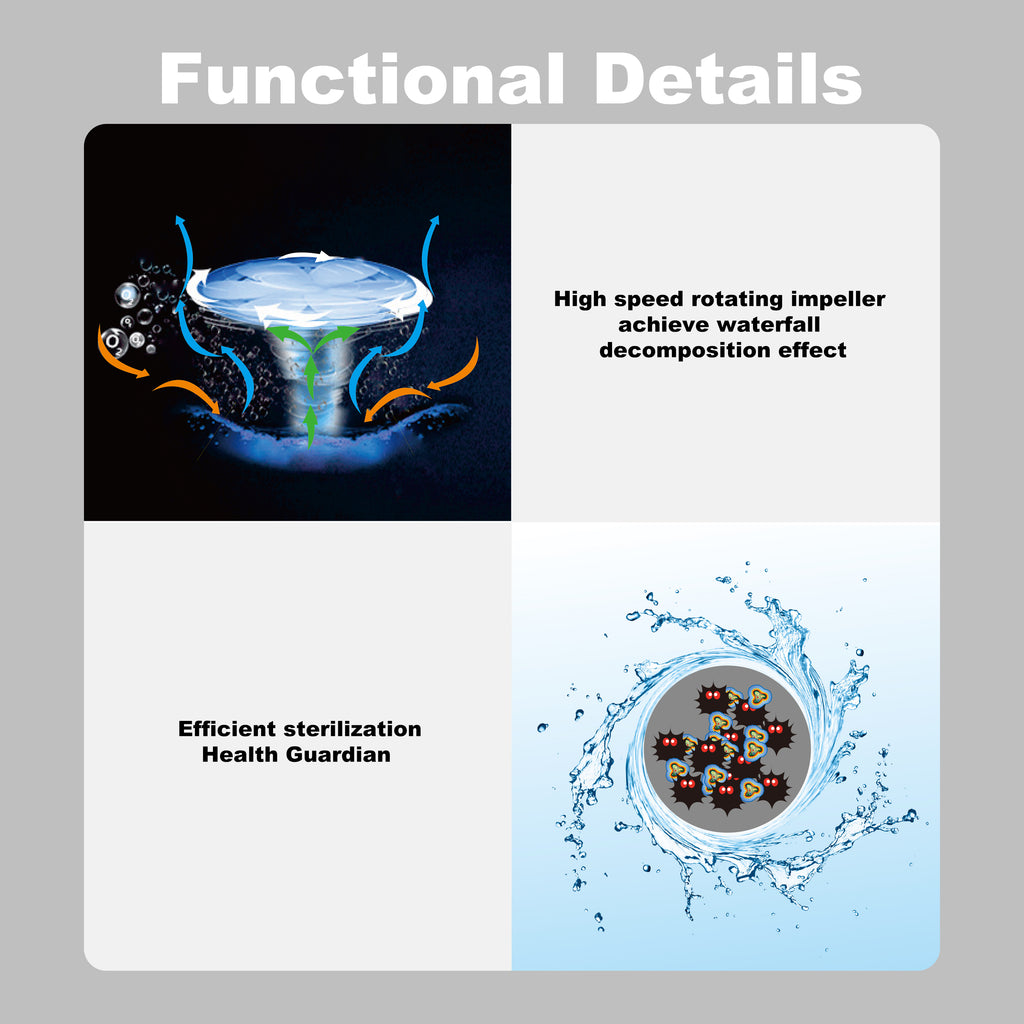 Functional Details

High speed rotating impeller achieve waterfall decomposition effect

Efficient sterilization Health Guardian